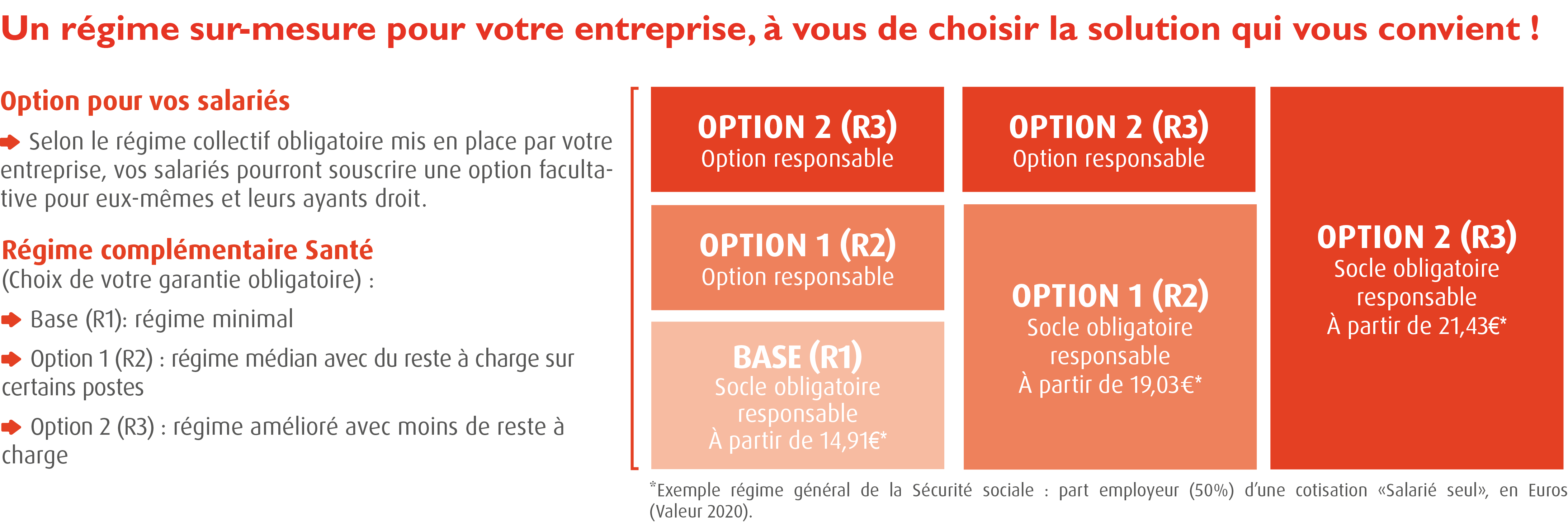 Un régime sur-mesure pour votre entreprise, à vous de choisir la solution qui vous convient !

Option pour vos salariés

Selon le régime collectif obligatoire mis en place par votre entreprise, vos salariés pourront souscrire une option facultative pour eux-mêmes et leurs ayants droit.

Régime complémentaire Santé
(Choix de votre garantie obligatoire) :

Base (R1): régime minimal

Option 1 (R2) : régime médian avec du reste à charge sur certains postes

Option 2 (R3) : régime amélioré avec moins de reste à charge

OPTION 2 (R3)
Option responsable

OPTION 1 (R2)
Option responsable

BASE (R1)
Socle obligatoire responsable
À partir de 14,91€*

OPTION 2 (R3)
Option responsable

OPTION 1 (R2)
Socle obligatoire responsable
À partir de 19,03€*

OPTION 2 (R3)
Socle obligatoire responsable
À partir de 21,43€*

*Exemple régime général de la Sécurité sociale : part employeur (50%) d'une cotisation «Salarié seul», en Euros (Valeur 2020).